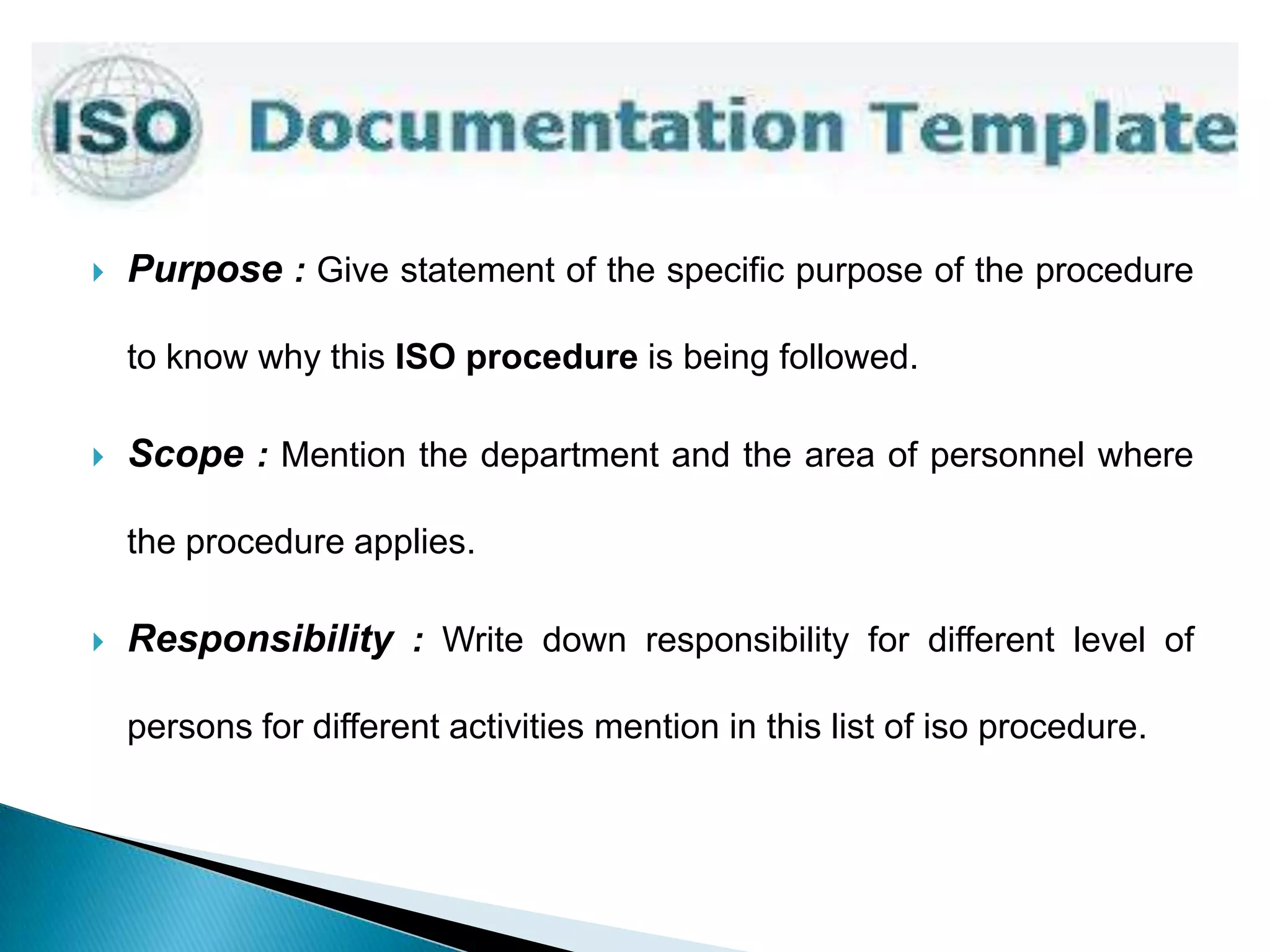 ISO Documentation Template

Purpose : Give statement of the specific purpose of the procedure to know why this ISO procedure is being followed.

Scope : Mention the department and the area of personnel where the procedure applies.

Responsibility : Write down responsibility for different level of persons for different activities mention in this list of iso procedure.